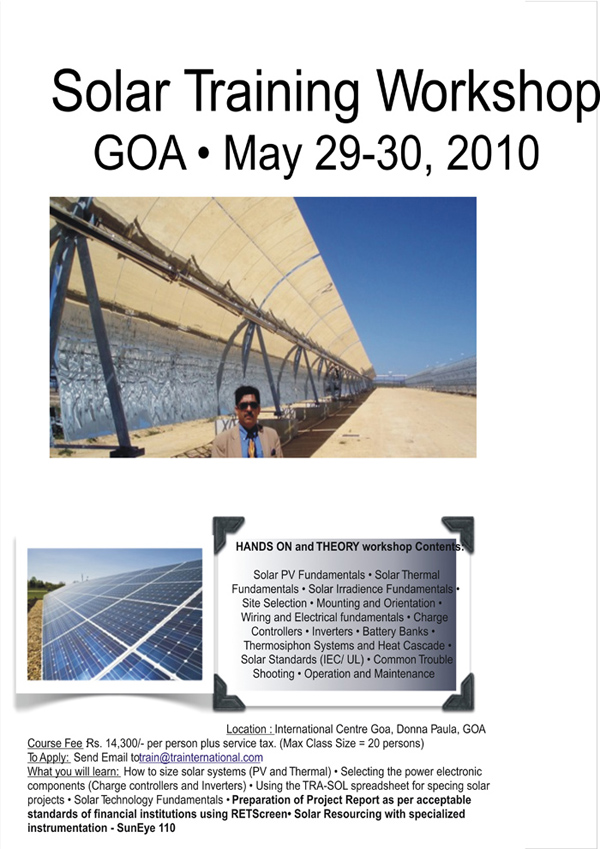 Solar Training Workshop
GOA • May 29-30, 2010

HANDS ON and THEORY workshop Contents:

Solar PV Fundamentals • Solar Thermal Fundamentals • Solar Irradience Fundamentals • Site Selection • Mounting and Orientation • Wiring and Electrical fundamentals • Charge Controllers • Inverters • Battery Banks • Thermosiphon Systems and Heat Cascade • Solar Standards (IEC/ UL) • Common Trouble Shooting • Operation and Maintenance

Location : International Centre Goa, Donna Paula, GOA
Course Fee Rs. 14,300/- per person plus service tax. (Max Class Size = 20 persons)
To Apply: Send Email totrain@trainternational.com
What you will learn: How to size solar systems (PV and Thermal) • Selecting the power electronic components (Charge controllers and Inverters) • Using the TRA-SOL spreadsheet for specing solar projects • Solar Technology Fundamentals • Preparation of Project Report as per acceptable standards of financial institutions using RETScreen• Solar Resourcing with specialized instrumentation - SunEye 110